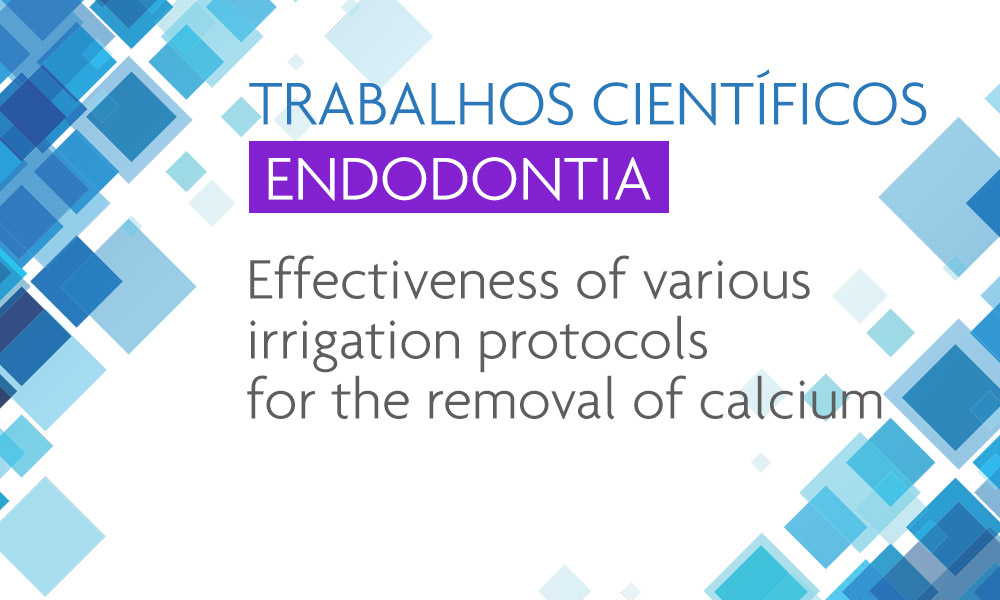 TRABALHOS CIENTÍFICOS
ENDODONTIA

Effectiveness of various irrigation protocols for the removal of calcium